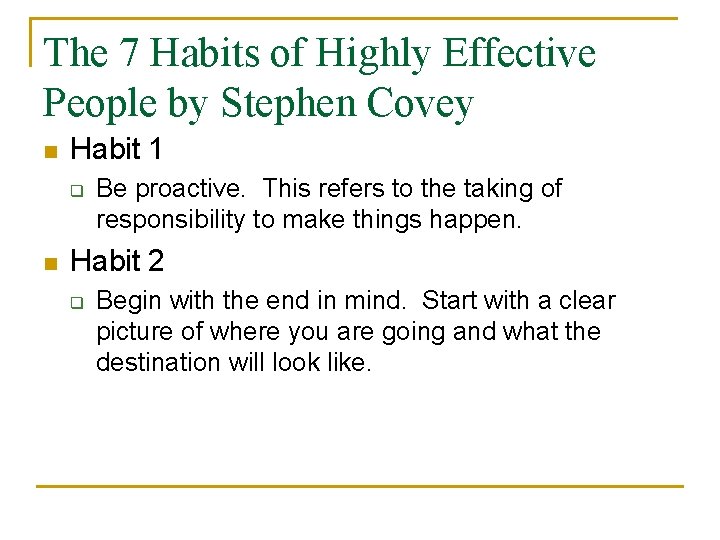 The 7 Habits of Highly Effective People by Stephen Covey

Habit 1

Be proactive.  This refers to the taking of responsibility to make things happen.

Habit 2

Begin with the end in mind.  Start with a clear picture of where you are going and what the destination will look like.